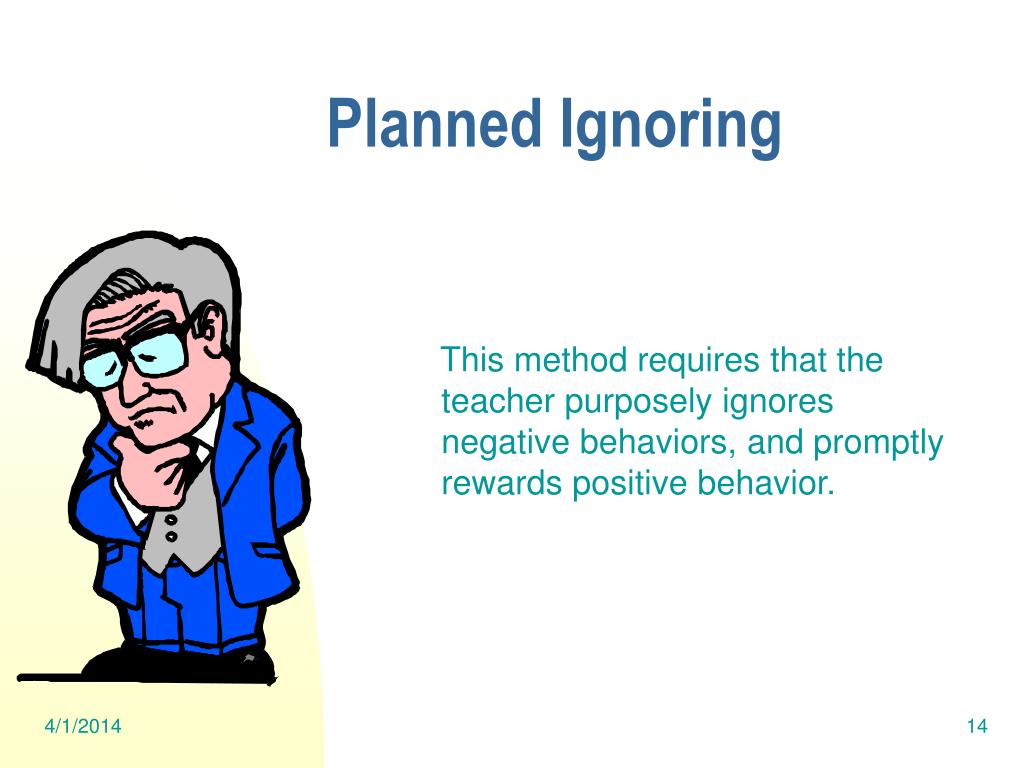 Planned Ignoring

This method requires that the teacher purposely ignores negative behaviors, and promptly rewards positive behavior.

4/1/2014

14